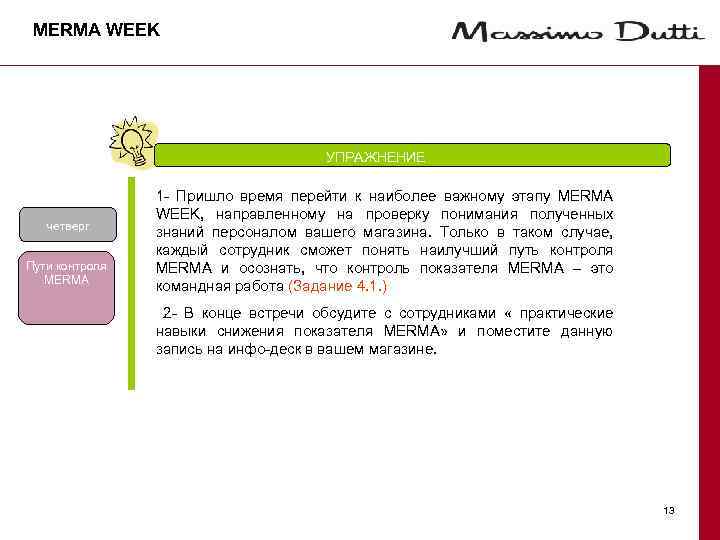 MERMA WEEK

Massimo Dutti

УПРАЖНЕНИЕ

четверг

Пути контроля MERMA

1- Пришло время перейти к наиболее важному этапу MERMA WEEK, направленному на проверку понимания полученных знаний персоналом вашего магазина. Только в таком случае, каждый сотрудник сможет понять наилучший путь контроля MERMA и осознать, что контроль показателя MERMA – это командная работа (Задание 4.1.)

2- В конце встречи обсудите с сотрудниками « практические навыки снижения показателя MERMA» и поместите данную запись на инфо-деск в вашем магазине.

13